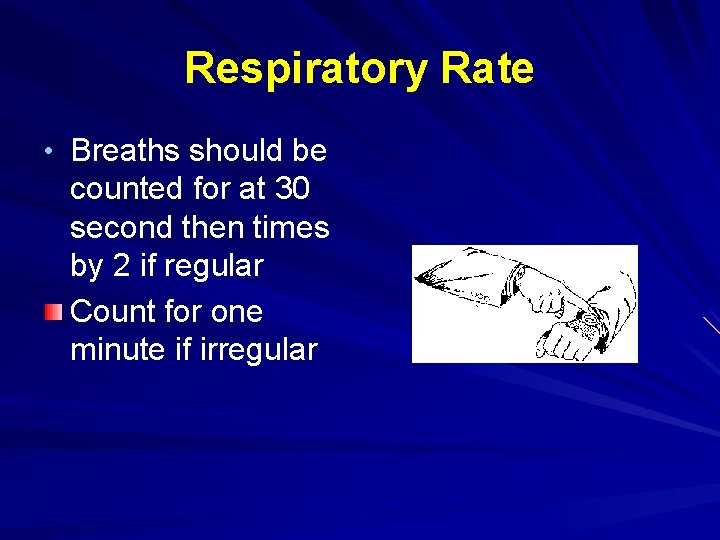 Respiratory Rate

• Breaths should be counted for at 30 second then times by 2 if regular

Count for one minute if irregular